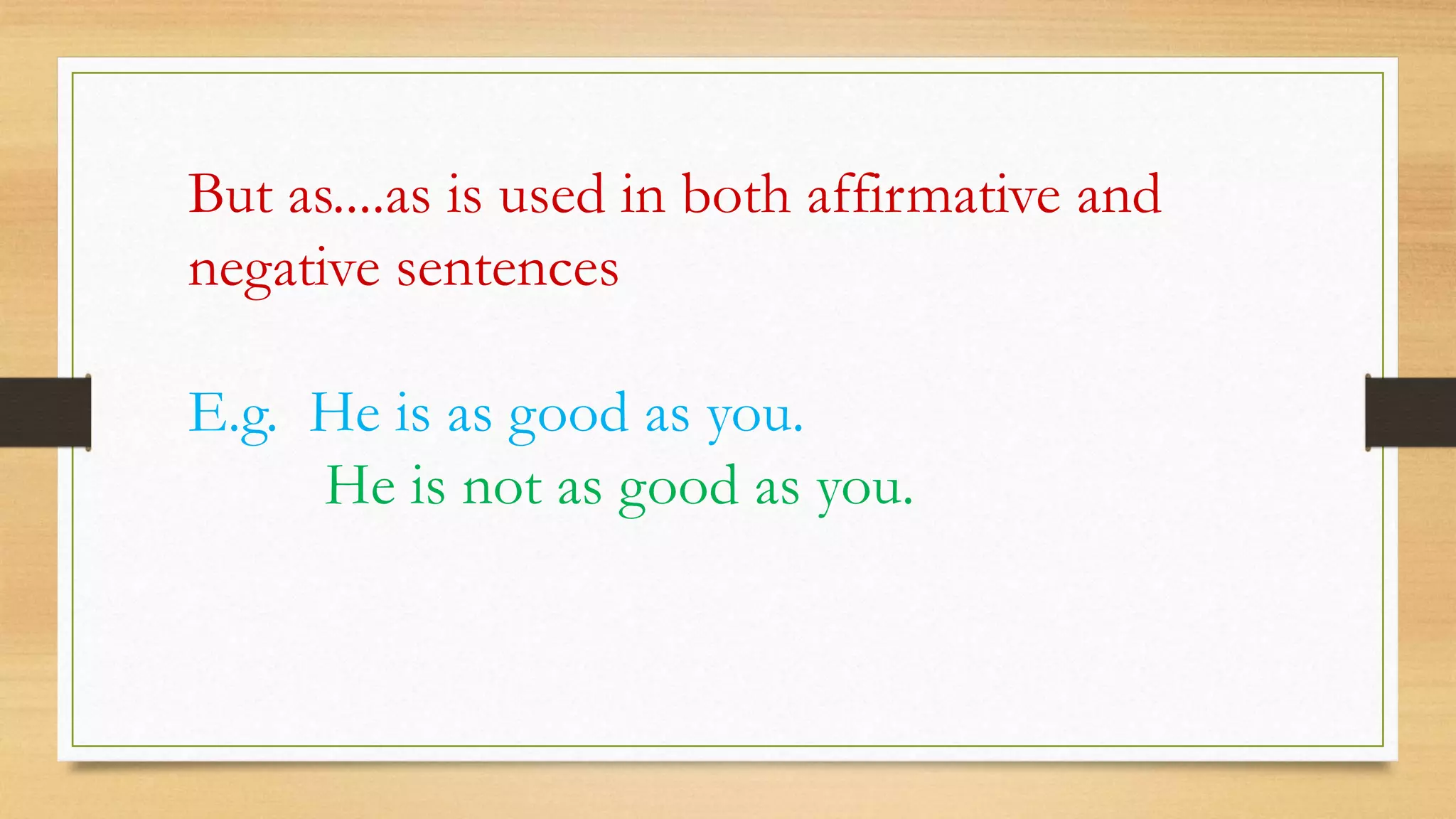 But as....as is used in both affirmative and negative sentences

E.g. He is as good as you.
He is not as good as you.